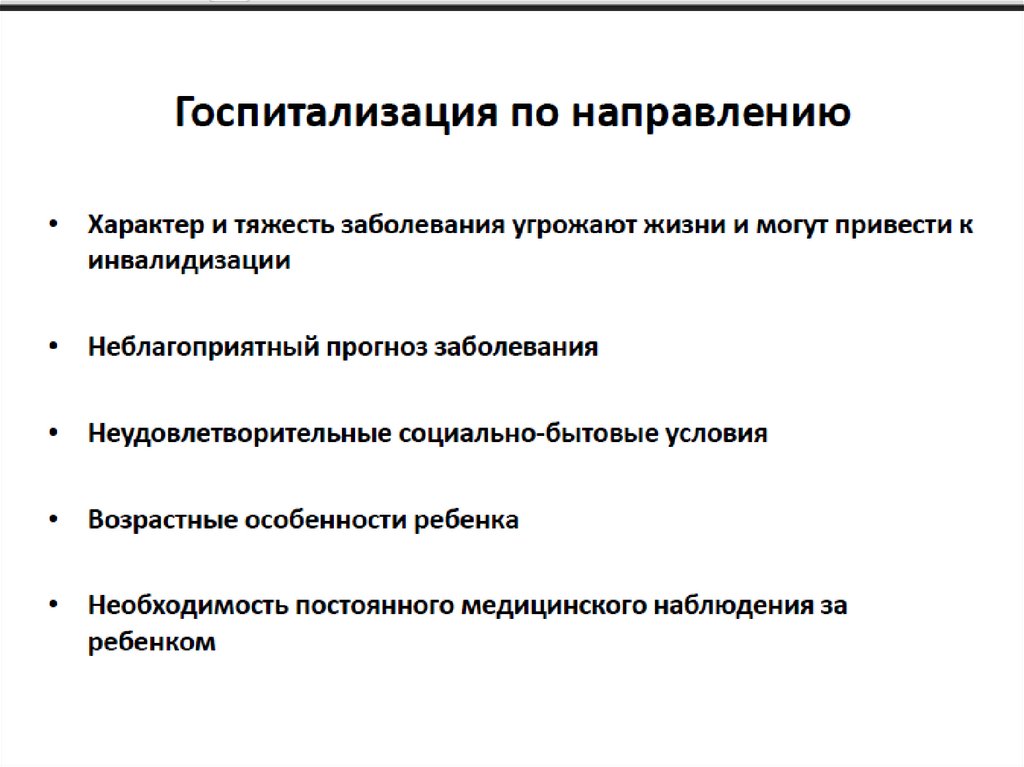 Госпитализация по направлению

• Характер и тяжесть заболевания угрожают жизни и могут привести к инвалидизации

• Неблагоприятный прогноз заболевания

• Неудовлетворительные социально-бытовые условия

• Возрастные особенности ребенка

• Необходимость постоянного медицинского наблюдения за ребенком